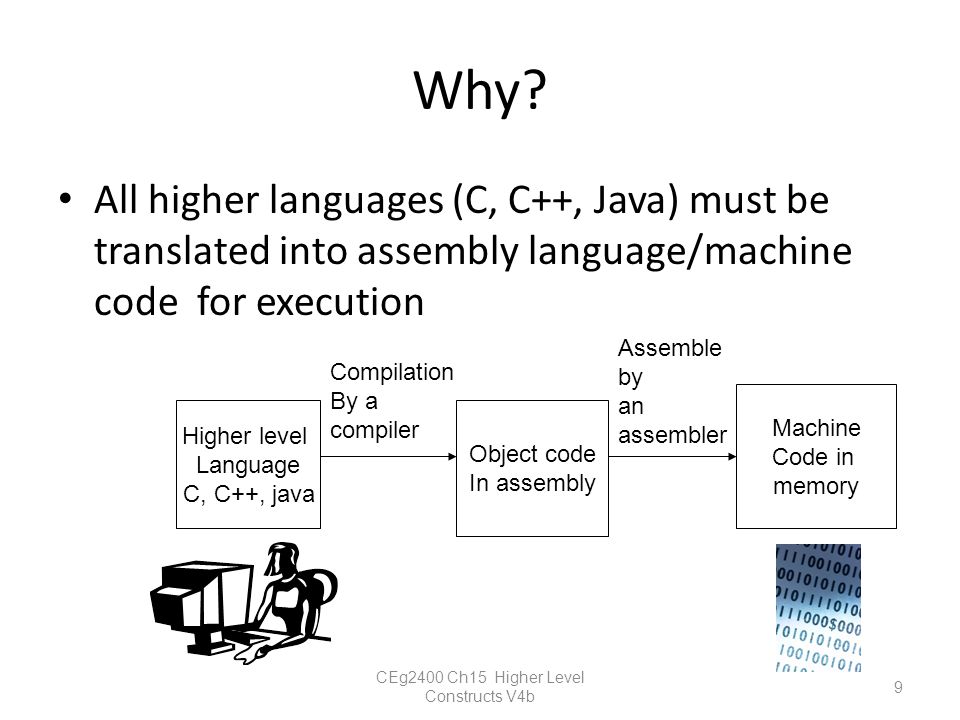 Why?

• All higher languages (C, C++, Java) must be translated into assembly language/machine code for execution

Higher level Language C, C++, java

Compilation By a compiler

Object code In assembly

Assemble by an assembler

Machine Code in memory

CEg2400 Ch15 Higher Level Constructs V4b

9